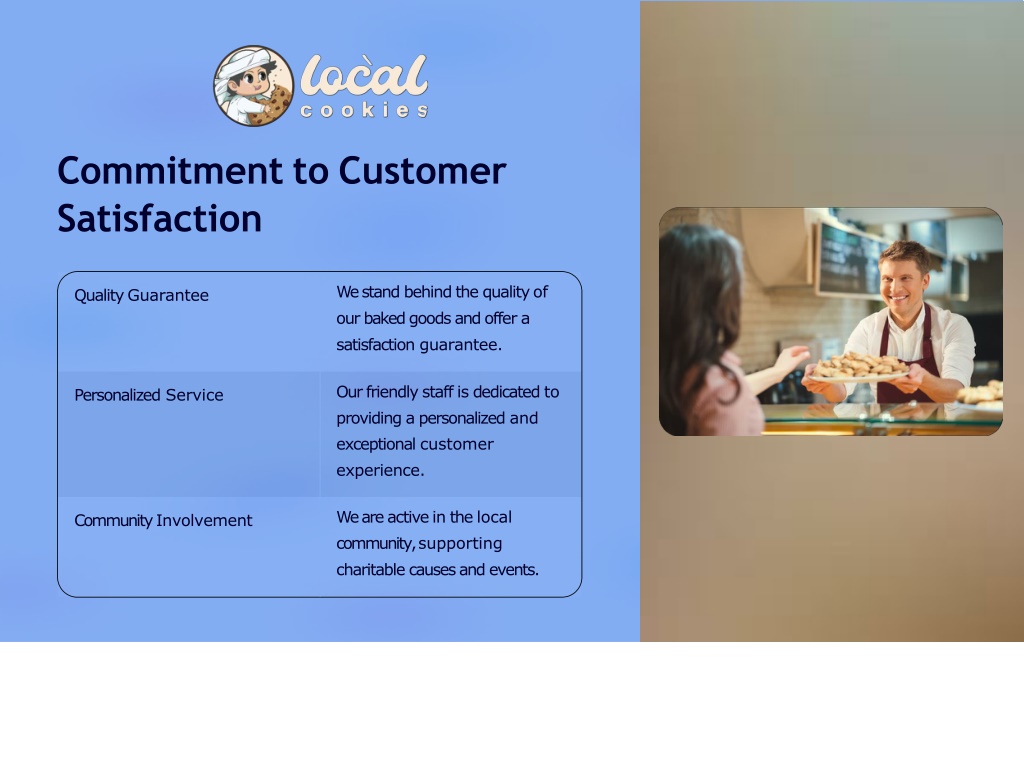 local
cookies

Commitment to Customer Satisfaction

| Quality Guarantee | We stand behind the quality of our baked goods and offer a satisfaction guarantee. |
|---|---|
| Personalized Service | Our friendly staff is dedicated to providing a personalized and exceptional customer experience. |
| Community Involvement | We are active in the local community, supporting charitable causes and events. |